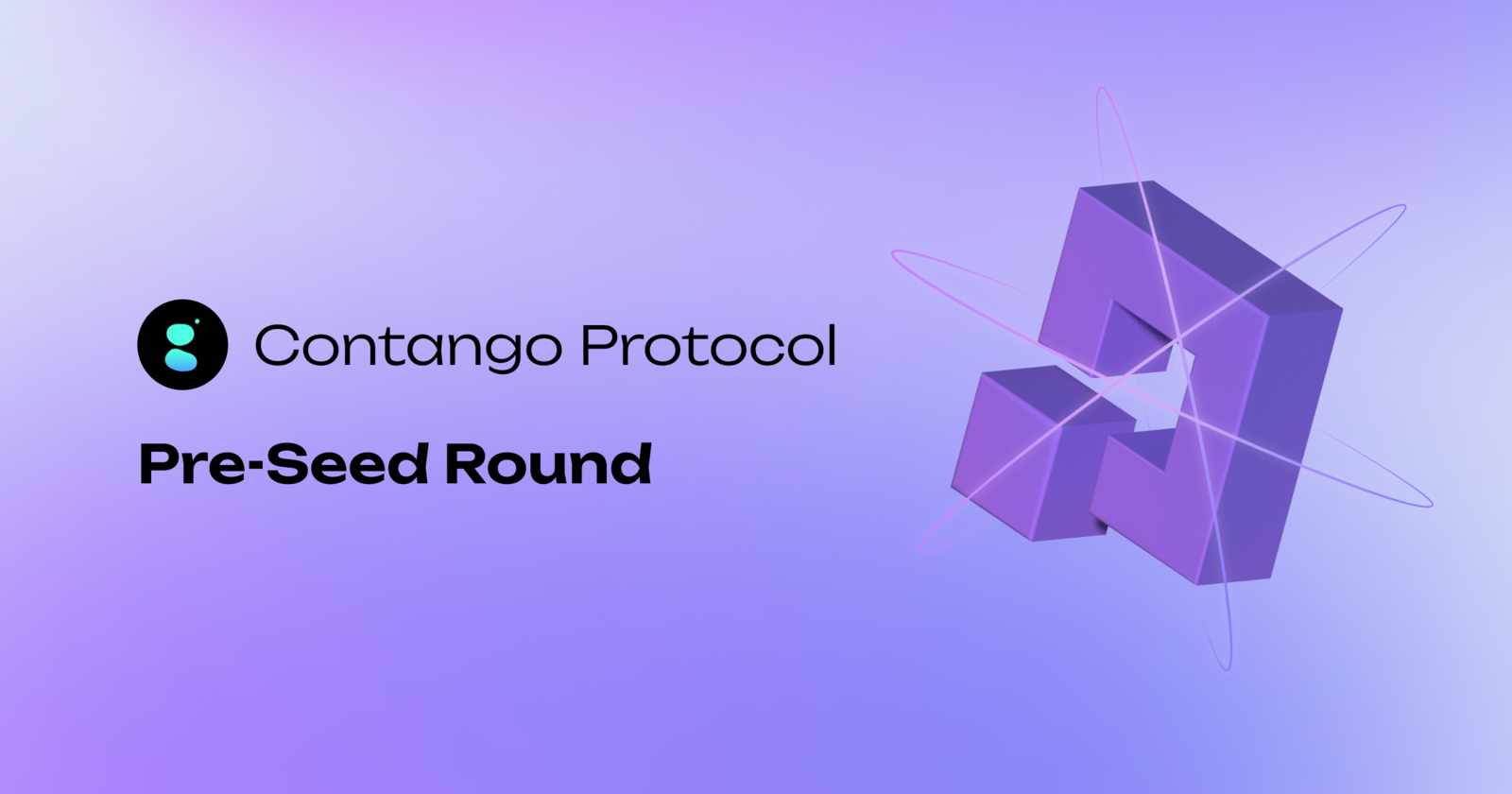 Contango Protocol

Pre-Seed Round